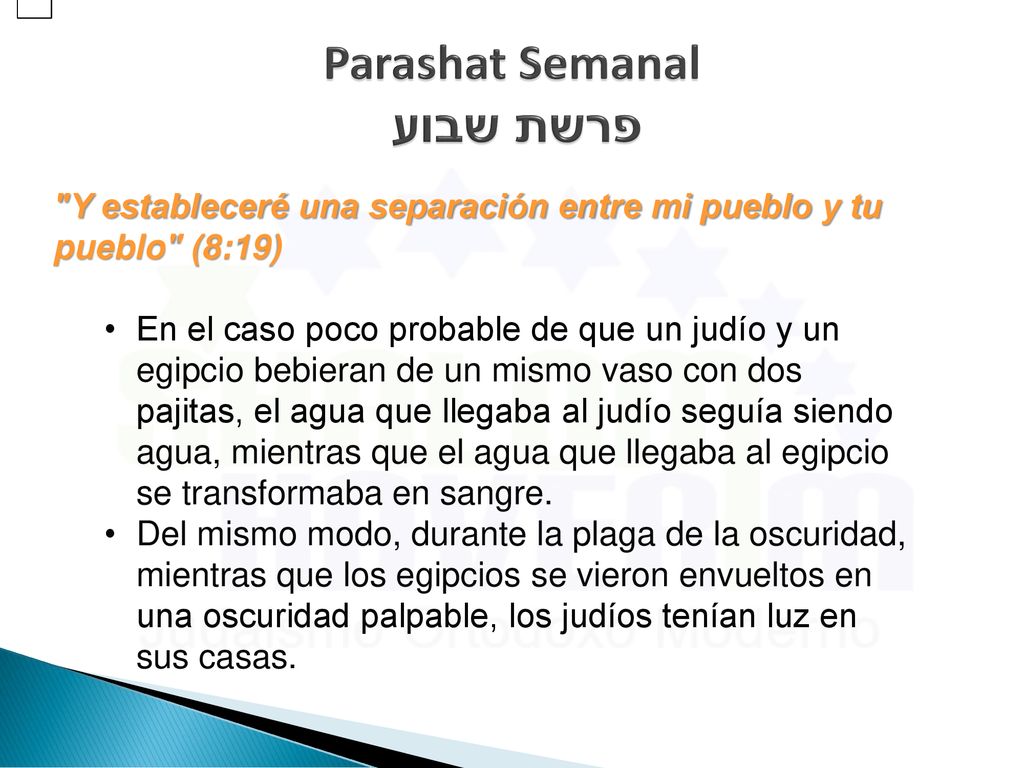 Parashat Semanal
פרשת שבוע

"Y estableceré una separación entre mi pueblo y tu pueblo" (8:19)

• En el caso poco probable de que un judío y un egipcio bebieran de un mismo vaso con dos pajitas, el agua que llegaba al judío seguía siendo agua, mientras que el agua que llegaba al egipcio se transformaba en sangre.
• Del mismo modo, durante la plaga de la oscuridad, mientras que los egipcios se vieron envueltos en una oscuridad palpable, los judíos tenían luz en sus casas.

Judaísmo Ortodoxo Moderno